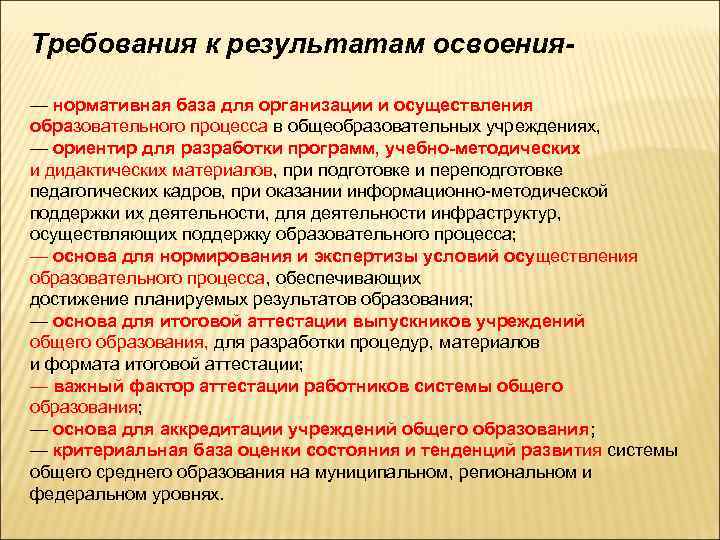 Требования к результатам освоения-

— нормативная база для организации и осуществления образовательного процесса в общеобразовательных учреждениях,
— ориентир для разработки программ, учебно-методических и дидактических материалов, при подготовке и переподготовке педагогических кадров, при оказании информационно-методической поддержки их деятельности, для деятельности инфраструктур, осуществляющих поддержку образовательного процесса;
— основа для нормирования и экспертизы условий осуществления образовательного процесса, обеспечивающих достижение планируемых результатов образования;
— основа для итоговой аттестации выпускников учреждений общего образования, для разработки процедур, материалов и формата итоговой аттестации;
— важный фактор аттестации работников системы общего образования;
— основа для аккредитации учреждений общего образования;
— критериальная база оценки состояния и тенденций развития системы общего среднего образования на муниципальном, региональном и федеральном уровнях.